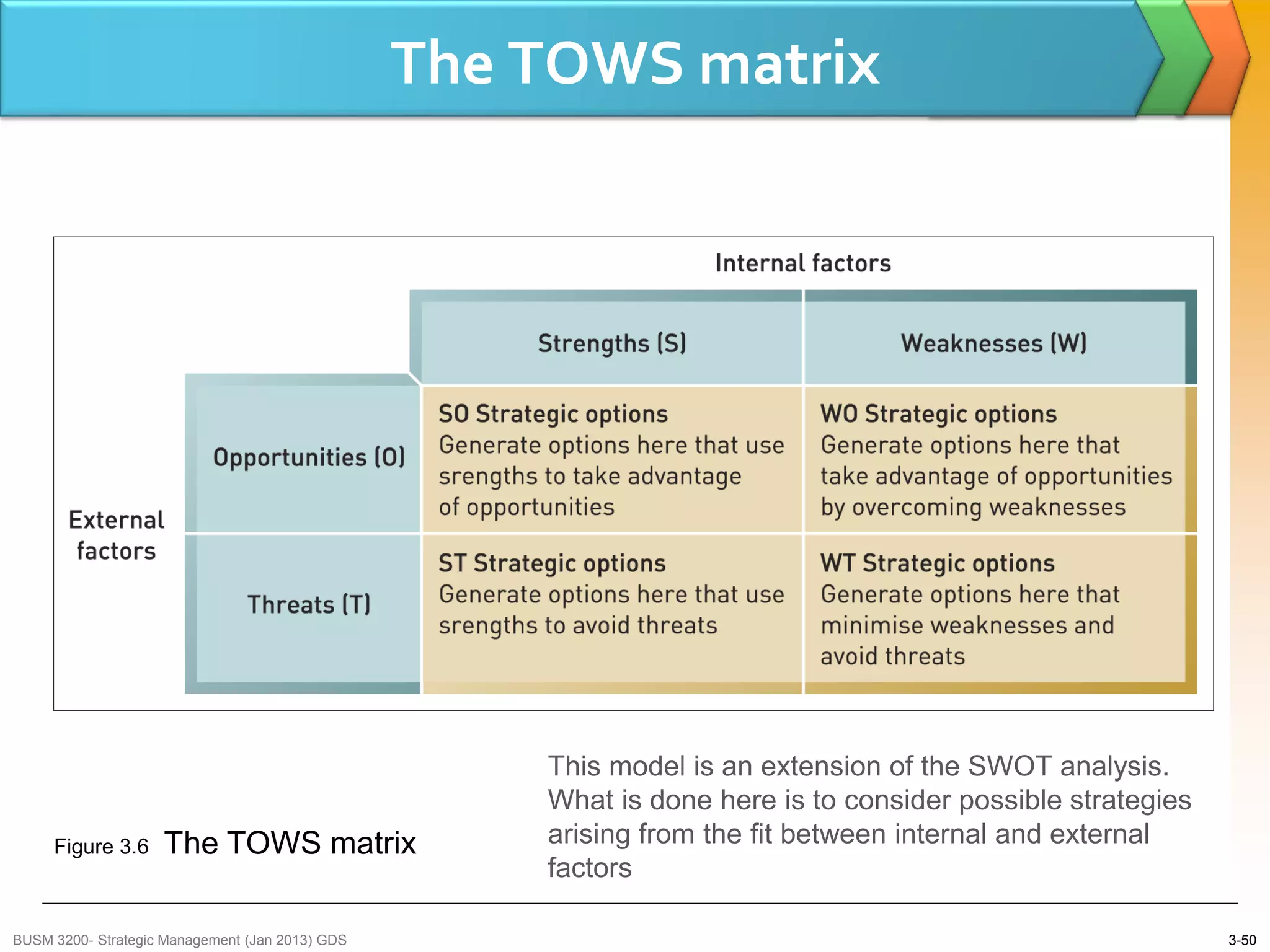 The TOWS matrix

Internal factors

External factors

| | Strengths (S) | Weaknesses (W) |
|---|---|---|
| Opportunities (O) | SO Strategic options Generate options here that use srengths to take advantage of opportunities | WO Strategic options Generate options here that take advantage of opportunities by overcoming weaknesses |
| Threats (T) | ST Strategic options Generate options here that use srengths to avoid threats | WT Strategic options Generate options here that minimise weaknesses and avoid threats |

Figure 3.6 The TOWS matrix

This model is an extension of the SWOT analysis. What is done here is to consider possible strategies arising from the fit between internal and external factors

BUSM 3200- Strategic Management (Jan 2013) GDS

3-50